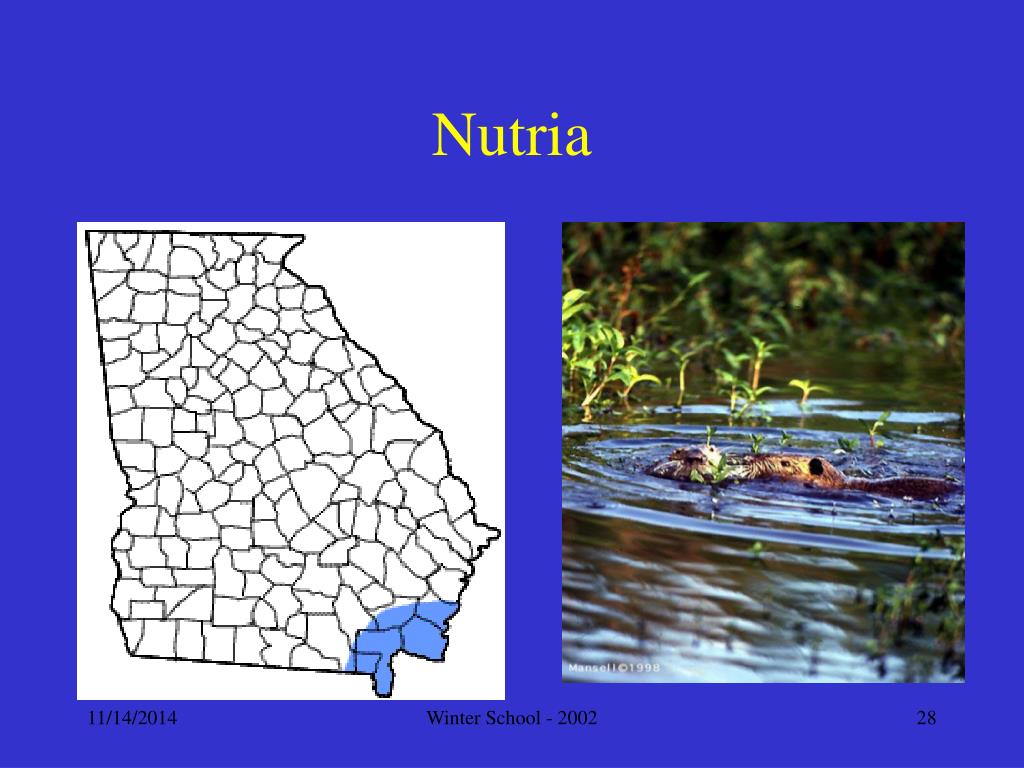 Nutria

Mansell©1998

11/14/2014 Winter School - 2002 28